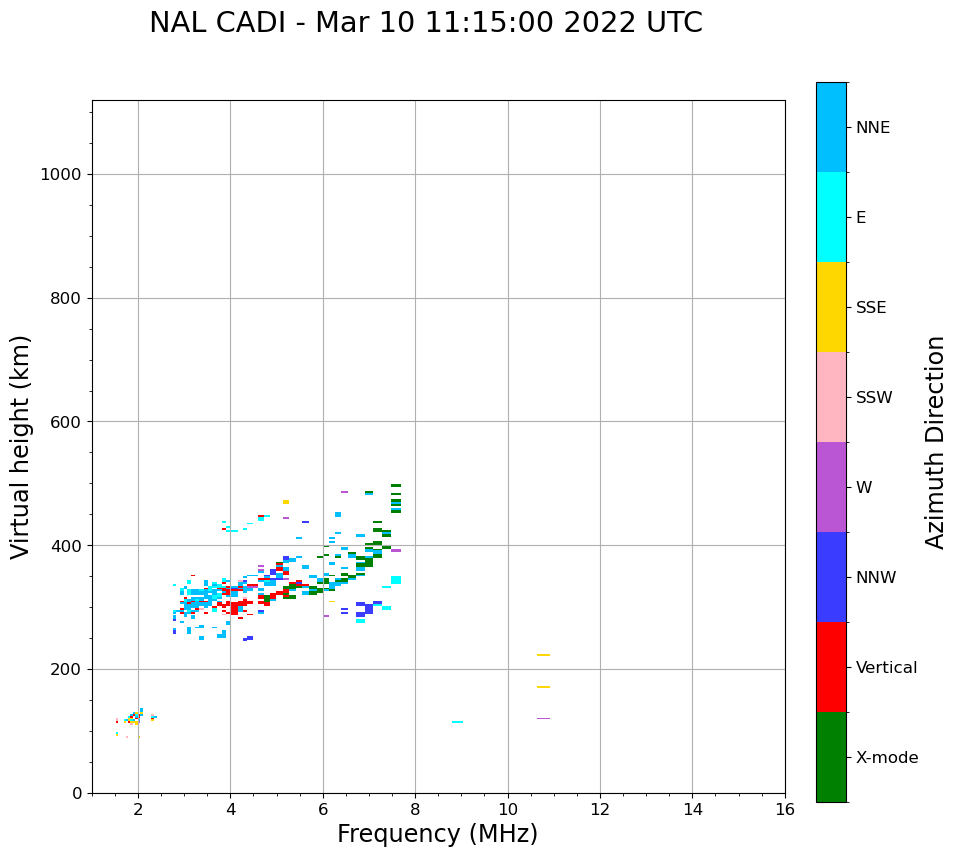 NAL CADI - Mar 10 11:15:00 2022 UTC

Virtual height (km)

1000
800
600
400
200
0

2
4
6
8
10
12
14
16

Frequency (MHz)

NNE
E
SSE
SSW
W
NNW
Vertical
X-mode

Azimuth Direction